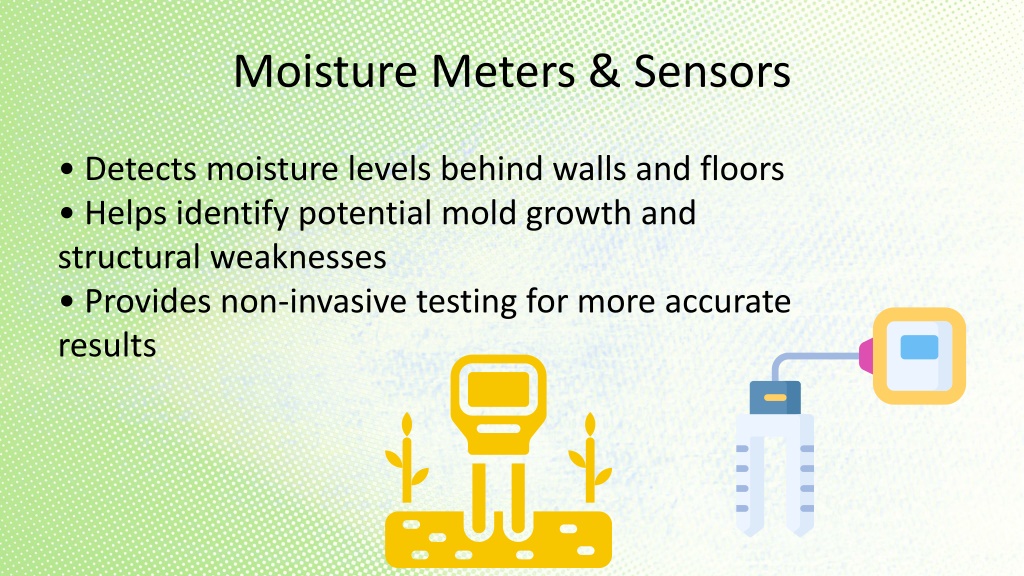 Moisture Meters & Sensors

• Detects moisture levels behind walls and floors
• Helps identify potential mold growth and structural weaknesses
• Provides non-invasive testing for more accurate results